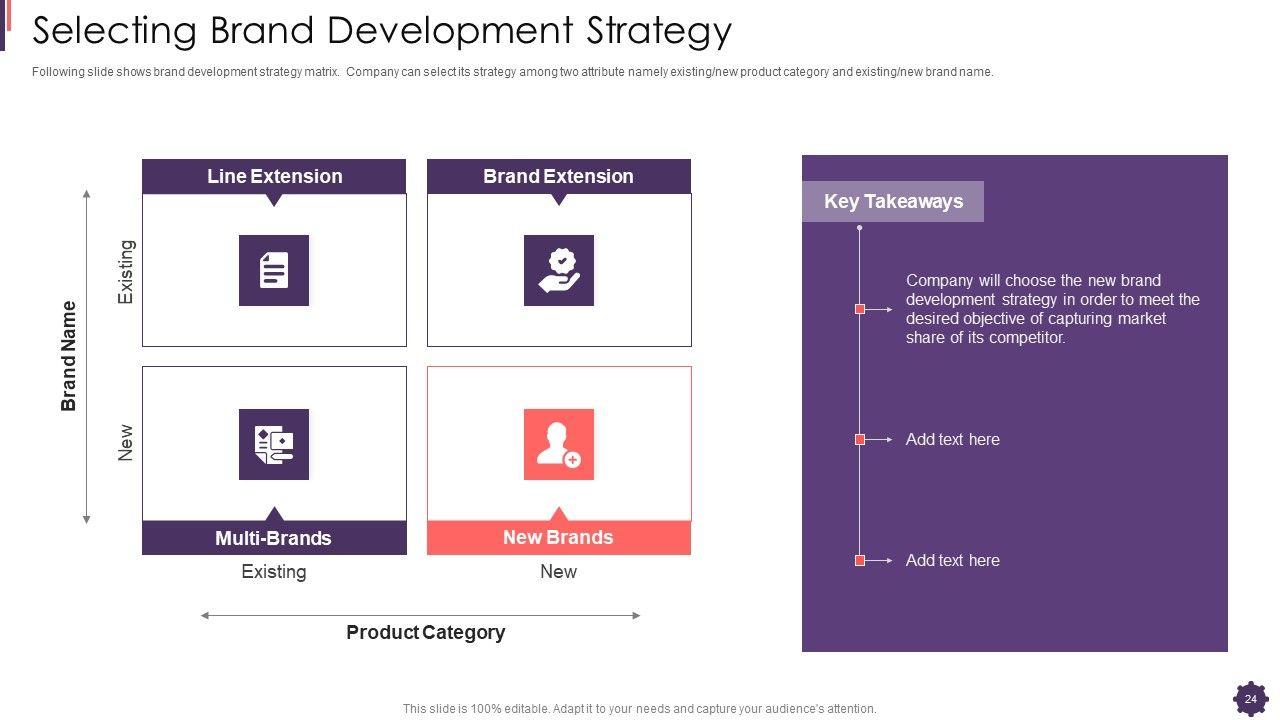 Selecting Brand Development Strategy

Following slide shows brand development strategy matrix. Company can select its strategy among two attribute namely existing/new product category and existing/new brand name.

Line Extension

Brand Extension

Brand Name

Existing

New

Multi-Brands

New Brands

Existing

New

Product Category

Key Takeaways

Company will choose the new brand development strategy in order to meet the desired objective of capturing market share of its competitor.

Add text here

Add text here

This slide is 100% editable. Adapt it to your needs and capture your audience's attention.

24